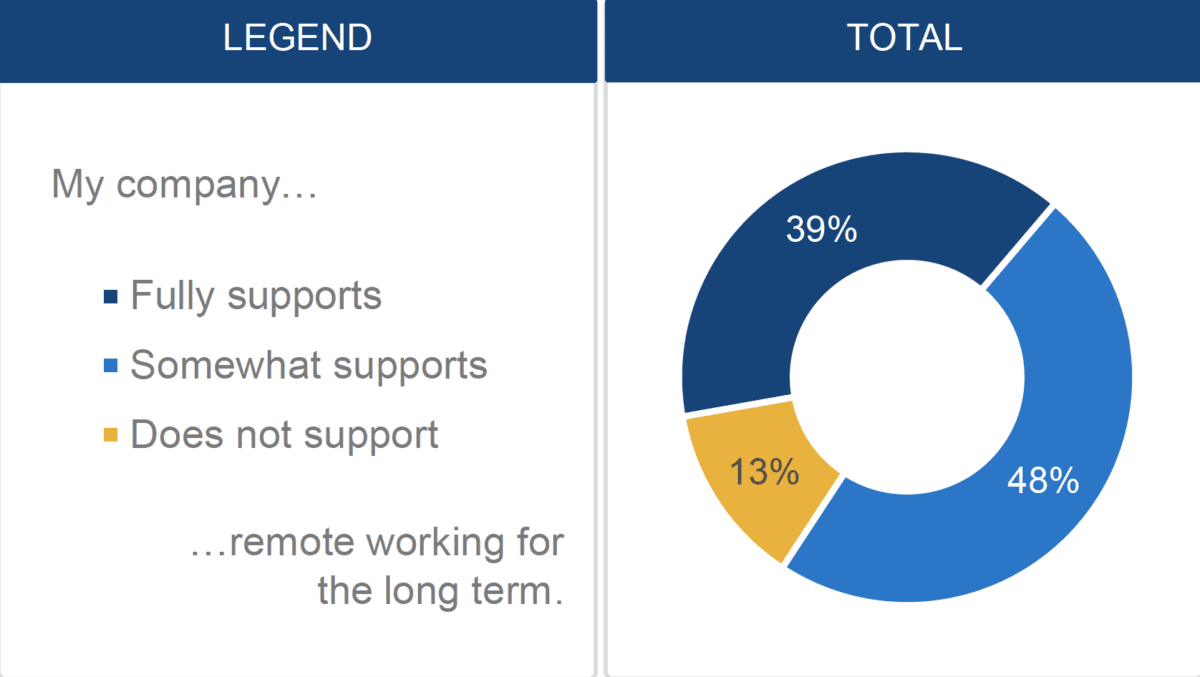 LEGEND

My company…

Fully supports

Somewhat supports

Does not support

…remote working for the long term.

TOTAL

39%

48%

13%